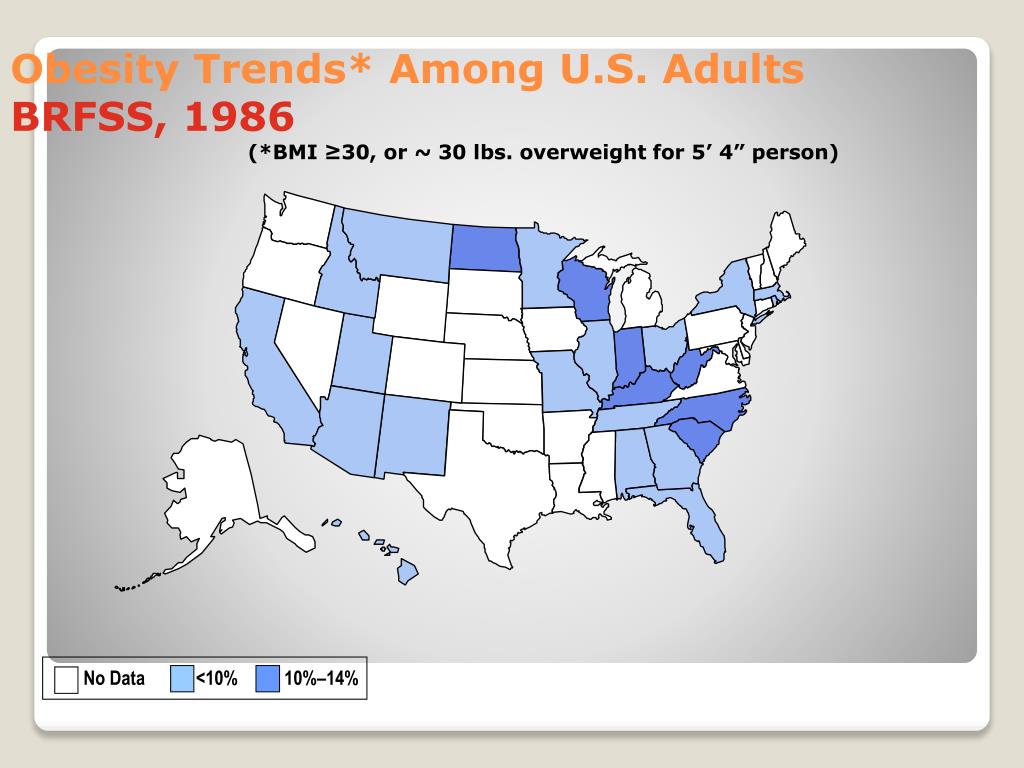 Obesity Trends* Among U.S. Adults
BRFSS, 1986

(*BMI ≥30, or ~ 30 lbs. overweight for 5’ 4” person)

No Data <10% 10%–14%